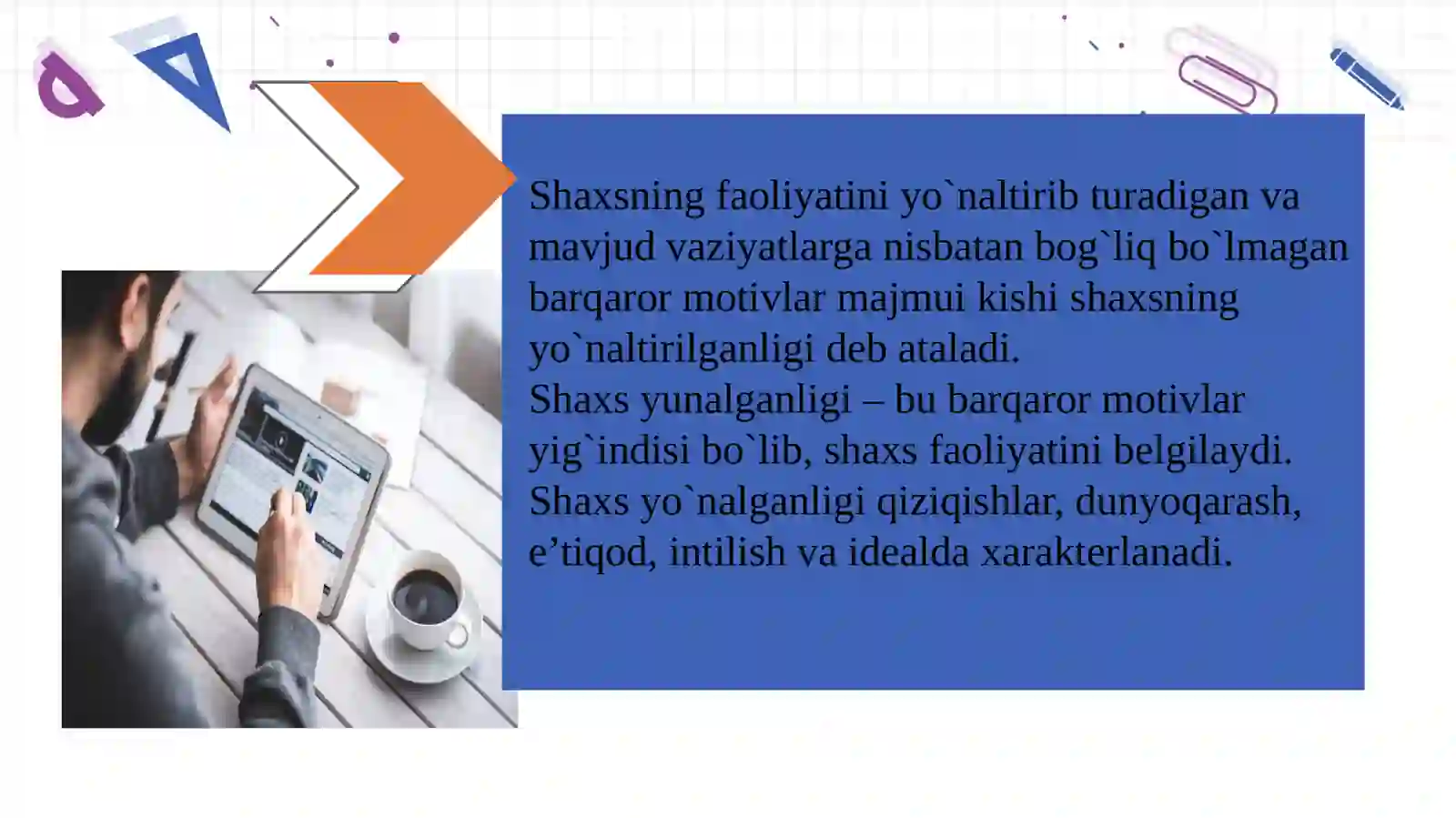 Shaxsning faoliyatini yo`naltirib turadigan va mavjud vaziyatlarga nisbatan bog`liq bo`lmagan barqaror motivlar majmui kishi shaxsning yo`naltirilganligi deb ataladi.
Shaxs yunalganligi – bu barqaror motivlar yig`indisi bo`lib, shaxs faoliyatini belgilaydi. Shaxs yo`nalganligi qiziqishlar, dunyoqarash, e’tiqod, intilish va idealda xarakterlanadi.